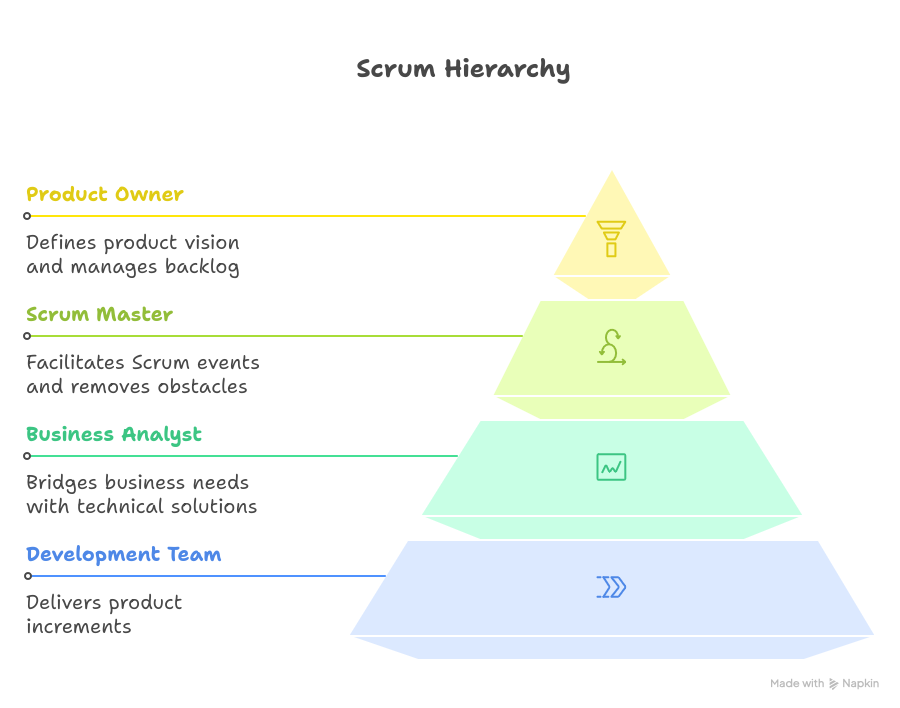 Scrum Hierarchy

Product Owner

Defines product vision and manages backlog

Scrum Master

Facilitates Scrum events and removes obstacles

Business Analyst

Bridges business needs with technical solutions

Development Team

Delivers product increments

Made with Napkin